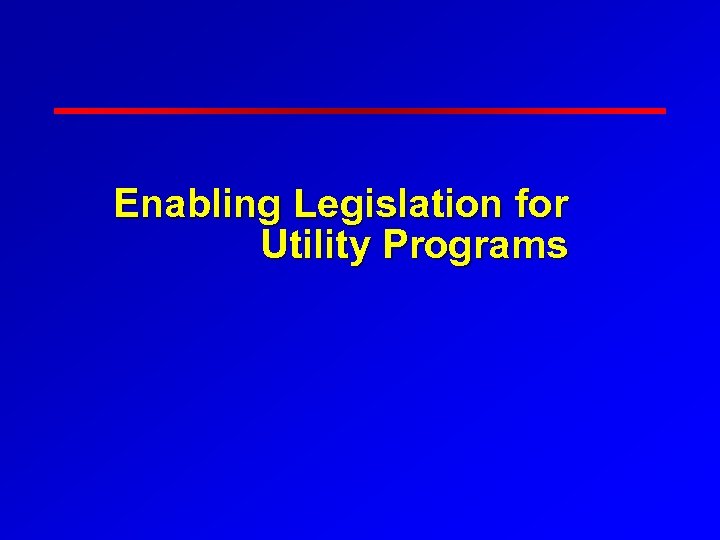 Enabling Legislation for Utility Programs